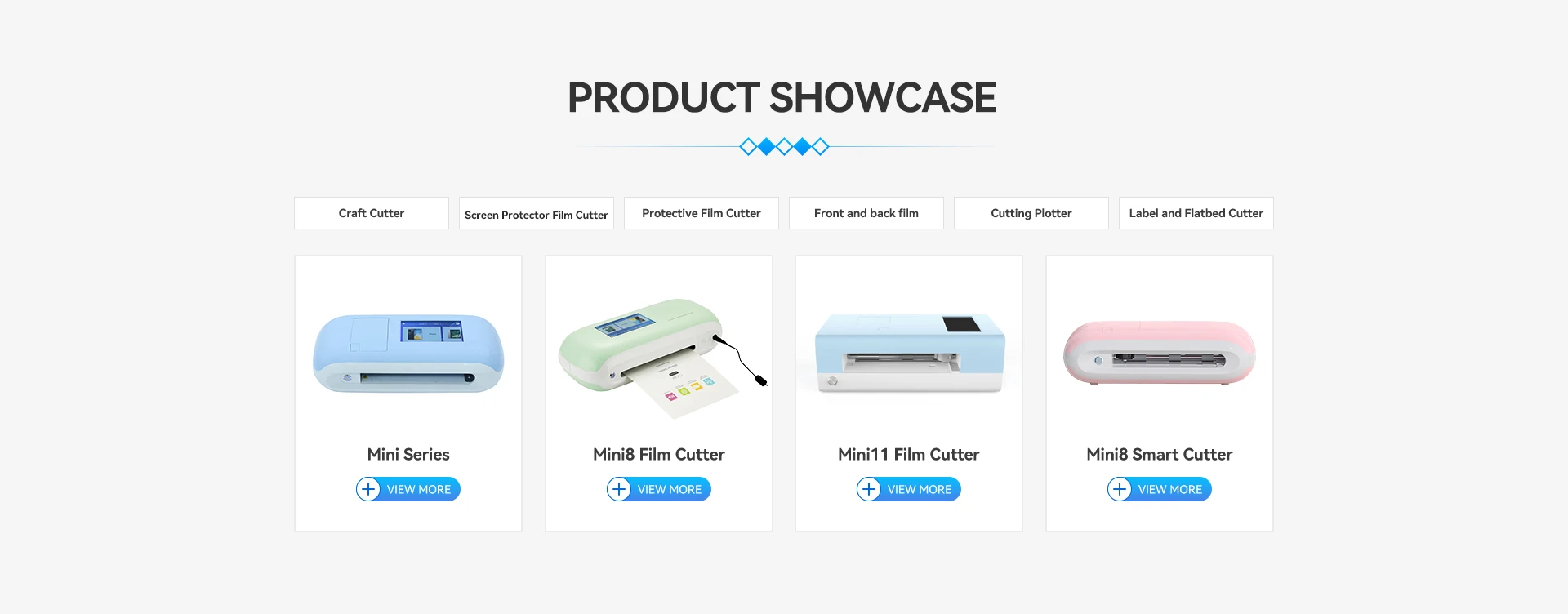 PRODUCT SHOWCASE

Craft Cutter

Screen Protector Film Cutter

Protective Film Cutter

Front and back film

Cutting Plotter

Label and Flatbed Cutter

Mini Series

VIEW MORE

Mini8 Film Cutter

VIEW MORE

Mini11 Film Cutter

VIEW MORE

Mini8 Smart Cutter

VIEW MORE